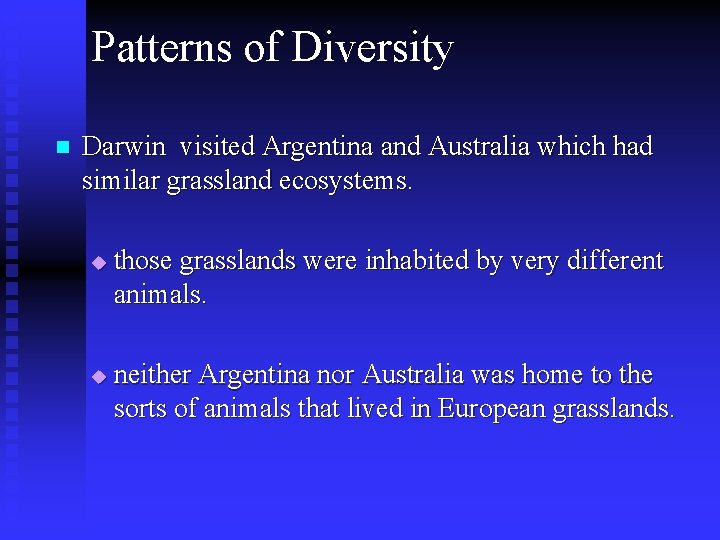 Patterns of Diversity

Darwin visited Argentina and Australia which had similar grassland ecosystems.

those grasslands were inhabited by very different animals.

neither Argentina nor Australia was home to the sorts of animals that lived in European grasslands.